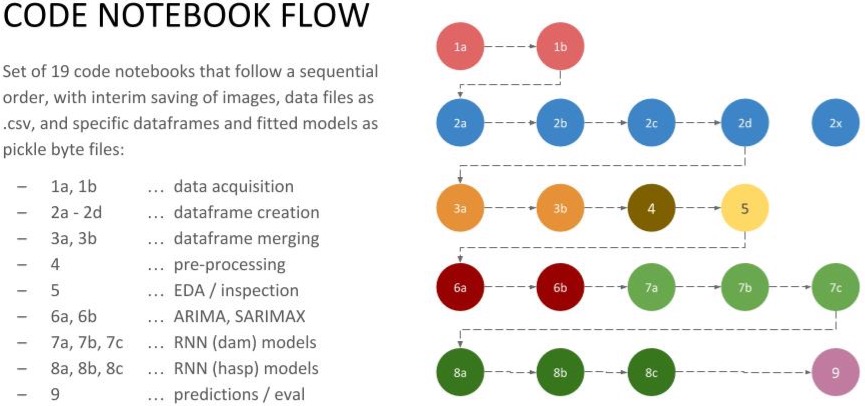 CODE NOTEBOOK FLOW

Set of 19 code notebooks that follow a sequential order, with interim saving of images, data files as .csv, and specific dataframes and fitted models as pickle byte files:

– 1a, 1b … data acquisition
– 2a - 2d … dataframe creation
– 3a, 3b … dataframe merging
– 4 … pre-processing
– 5 … EDA / inspection
– 6a, 6b … ARIMA, SARIMAX
– 7a, 7b, 7c … RNN (dam) models
– 8a, 8b, 8c … RNN (hasp) models
– 9 … predictions / eval

1a 1b

2a 2b 2c 2d 2x

3a 3b 4 5

6a 6b 7a 7b 7c

8a 8b 8c 9